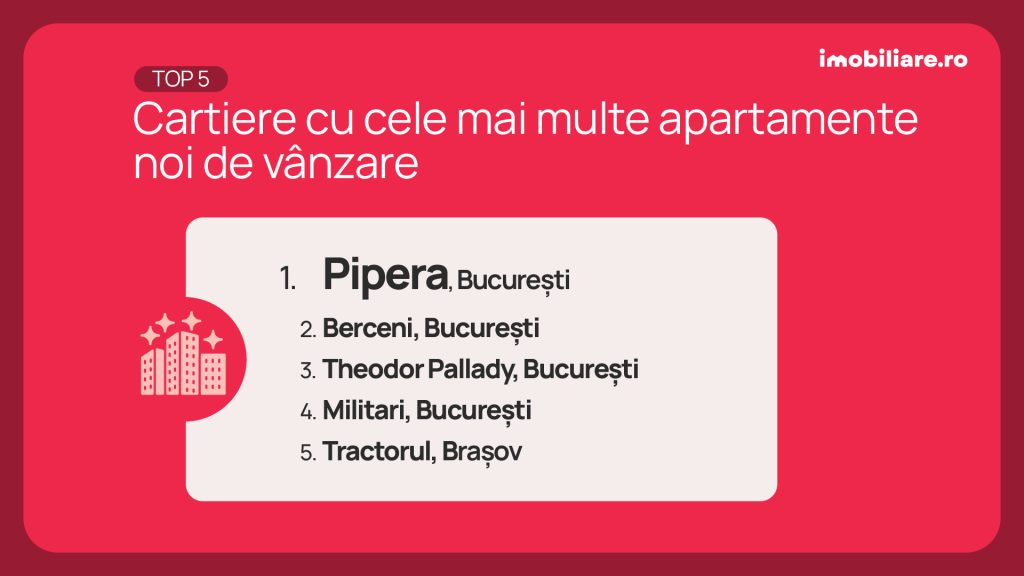 imobiliare.ro

TOP 5

Cartiere cu cele mai multe apartamente noi de vânzare

1. Pipera, București
2. Berceni, București
3. Theodor Pallady, București
4. Militari, București
5. Tractorul, Brașov